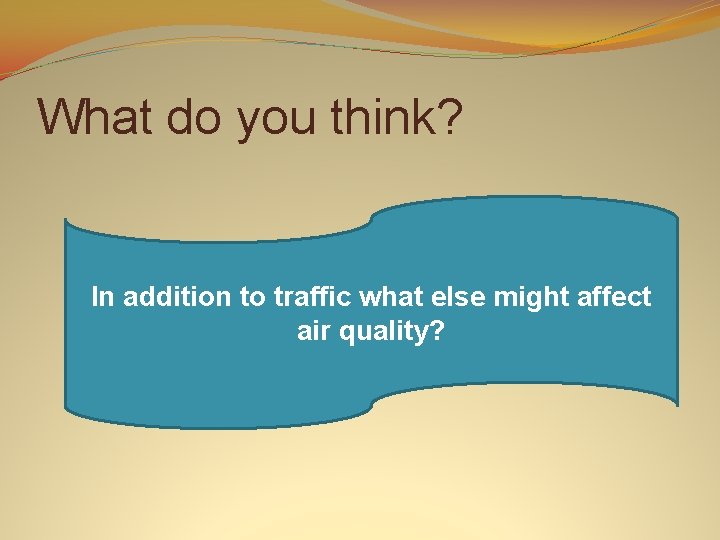 What do you think?

In addition to traffic what else might affect air quality?